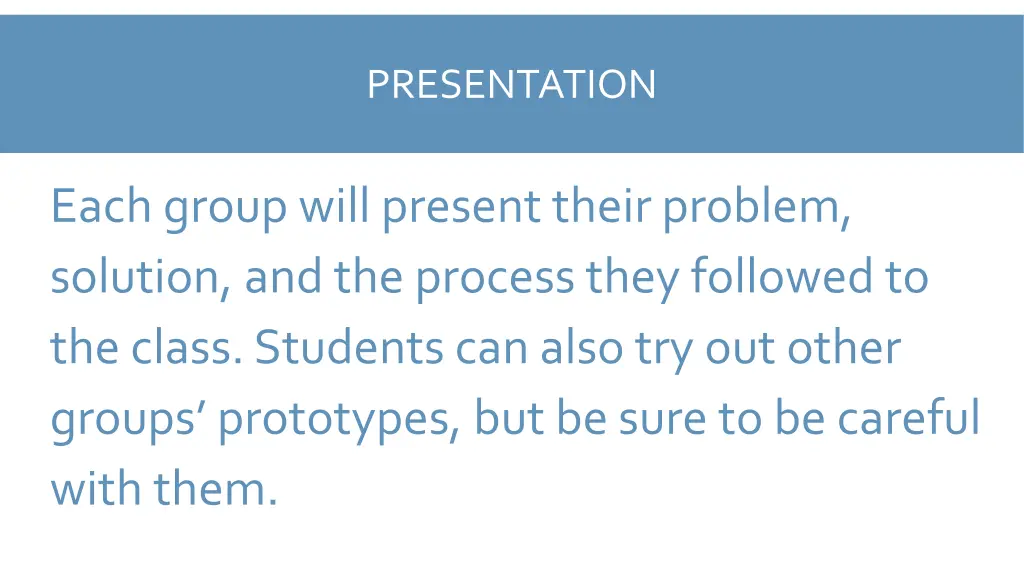 PRESENTATION

Each group will present their problem, solution, and the process they followed to the class. Students can also try out other groups’ prototypes, but be sure to be careful with them.